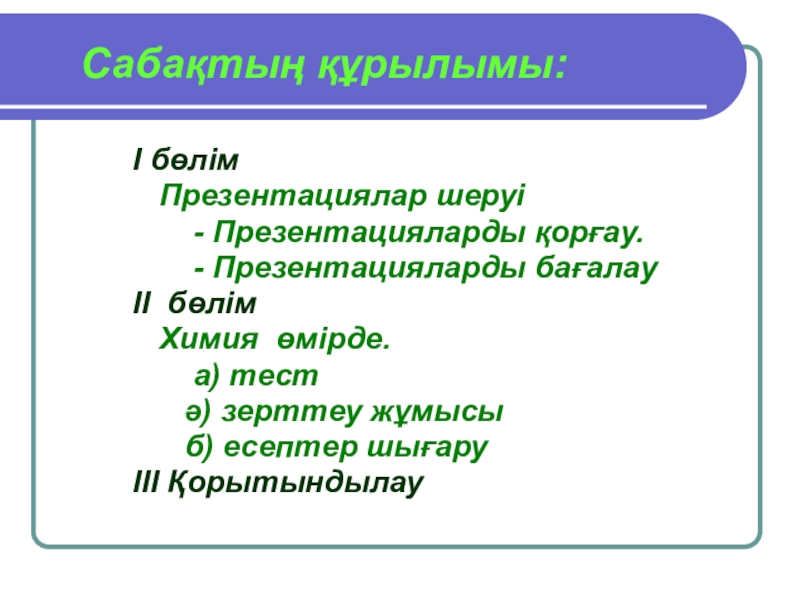 Сабақтың құрылымы:

І бөлім
Презентациялар шеруі
- Презентацияларды қорғау.
- Презентацияларды бағалау
ІІ бөлім
Химия өмірде.
а) тест
ә) зерттеу жұмысы
б) есептер шығару
ІІІ Қорытындылау